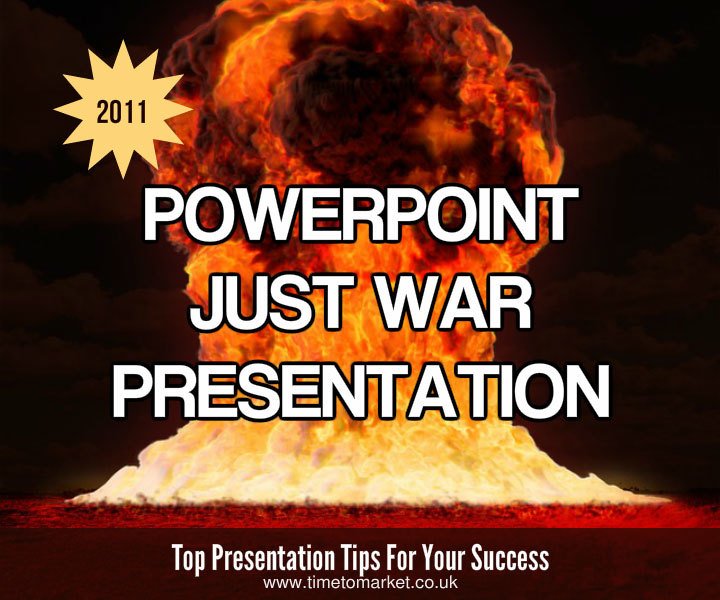 2011

POWERPOINT JUST WAR PRESENTATION

Top Presentation Tips For Your Success
www.timetomarket.co.uk